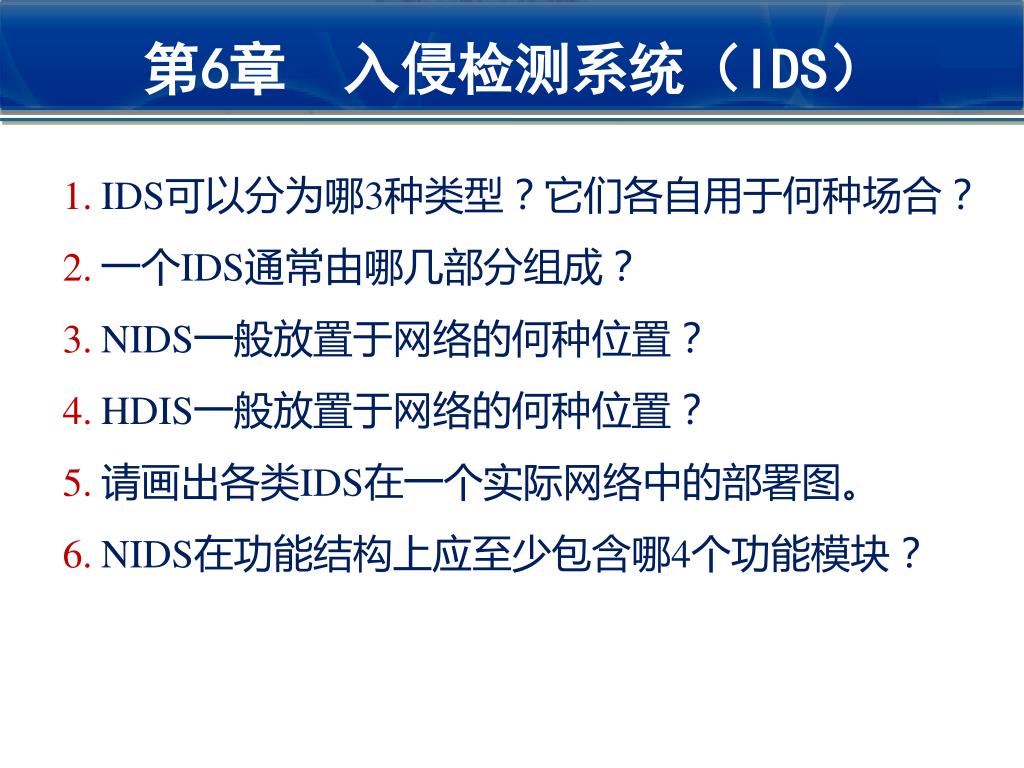 第6章 入侵检测系统（IDS）

1. IDS可以分为哪3种类型？它们各自用于何种场合？

2. 一个IDS通常由哪几部分组成？

3. NIDS一般放置于网络的何种位置？

4. HDIS一般放置于网络的何种位置？

5. 请画出各类IDS在一个实际网络中的部署图。

6. NIDS在功能结构上应至少包含哪4个功能模块？